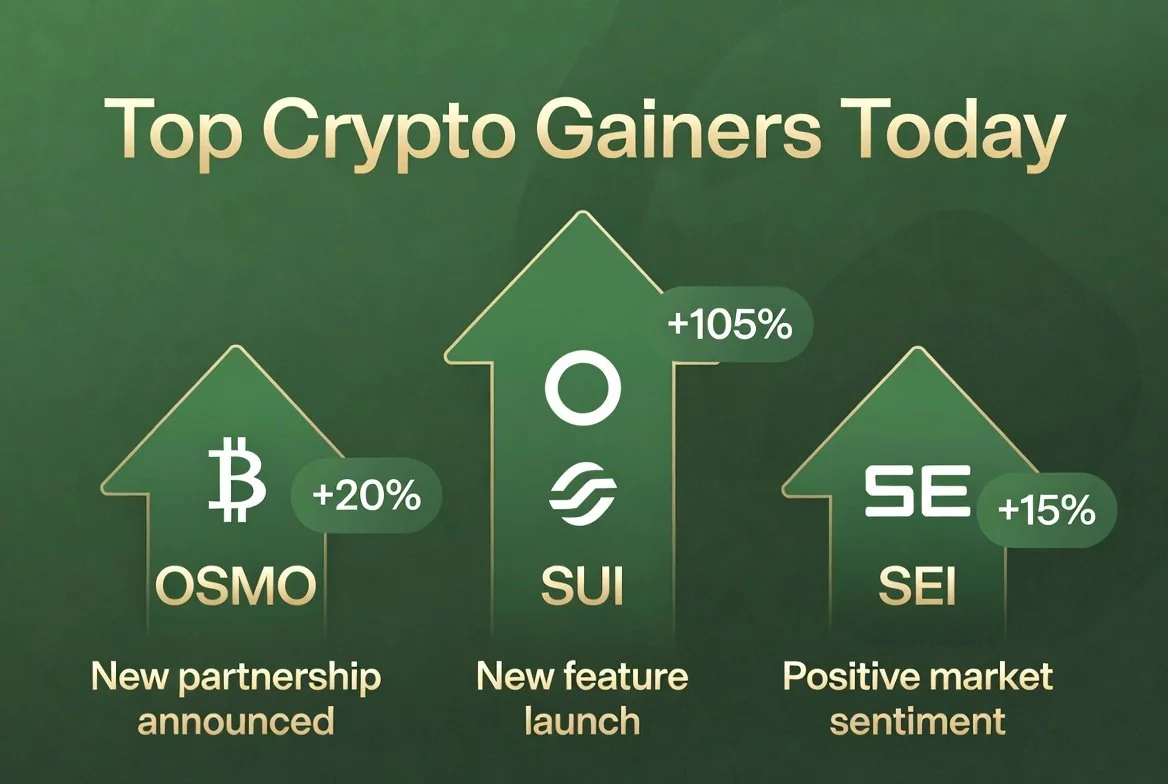 Top Crypto Gainers Today

+20%

OSMO

New partnership announced

+105%

SUI

New feature launch

SE

+15%

SEI

Positive market sentiment